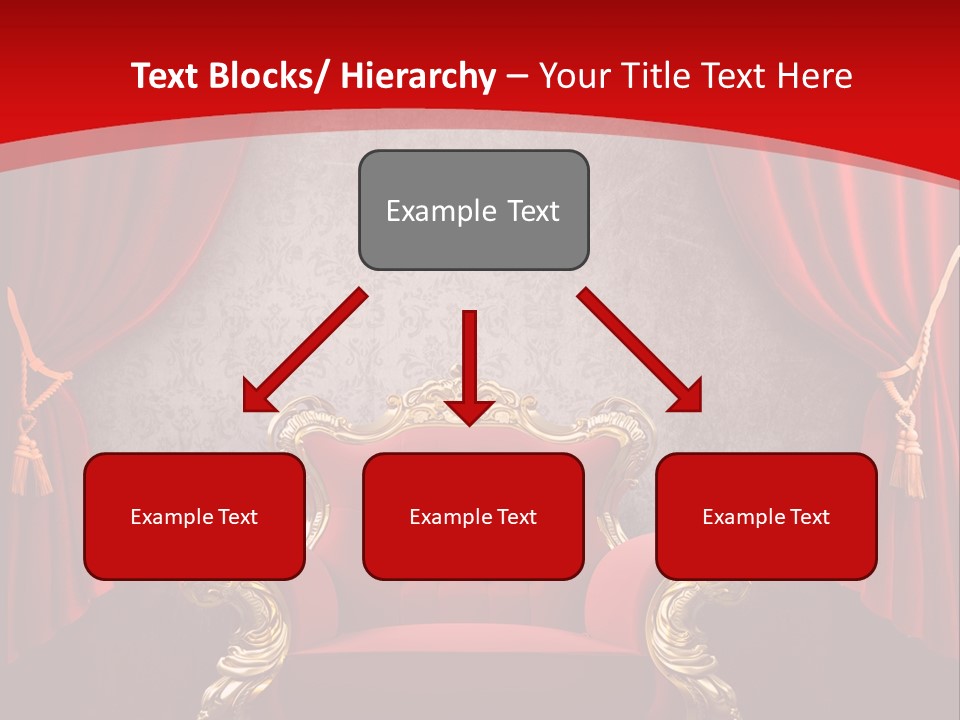 Text Blocks/ Hierarchy – Your Title Text Here

Example Text

Example Text

Example Text

Example Text